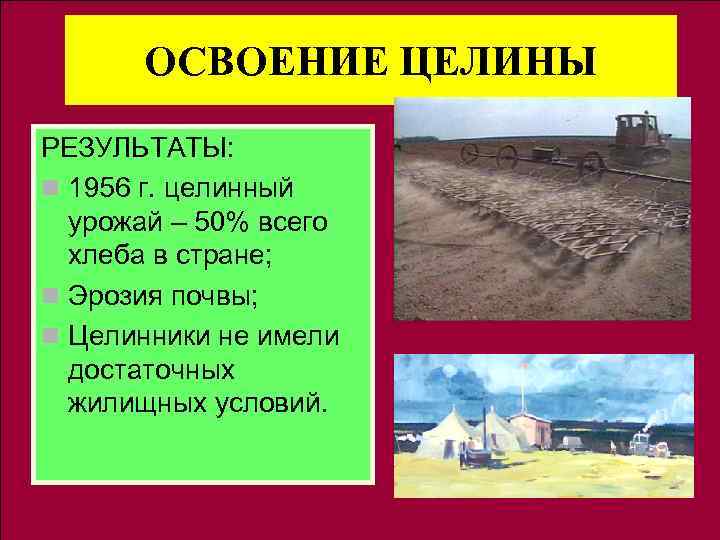 ОСВОЕНИЕ ЦЕЛИНЫ

РЕЗУЛЬТАТЫ:

1956 г. целинный урожай – 50% всего хлеба в стране;

Эрозия почвы;

Целинники не имели достаточных жилищных условий.